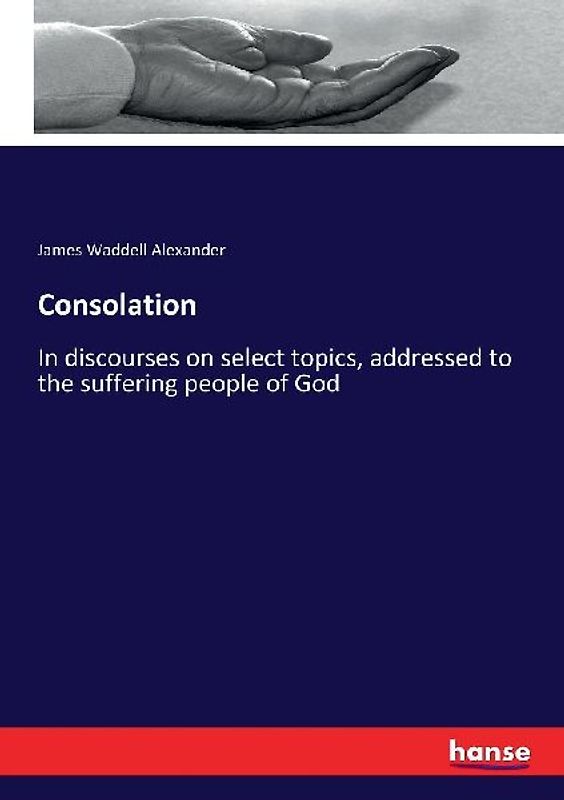 James Waddell Alexander

Consolation

In discourses on select topics, addressed to the suffering people of God

hanse